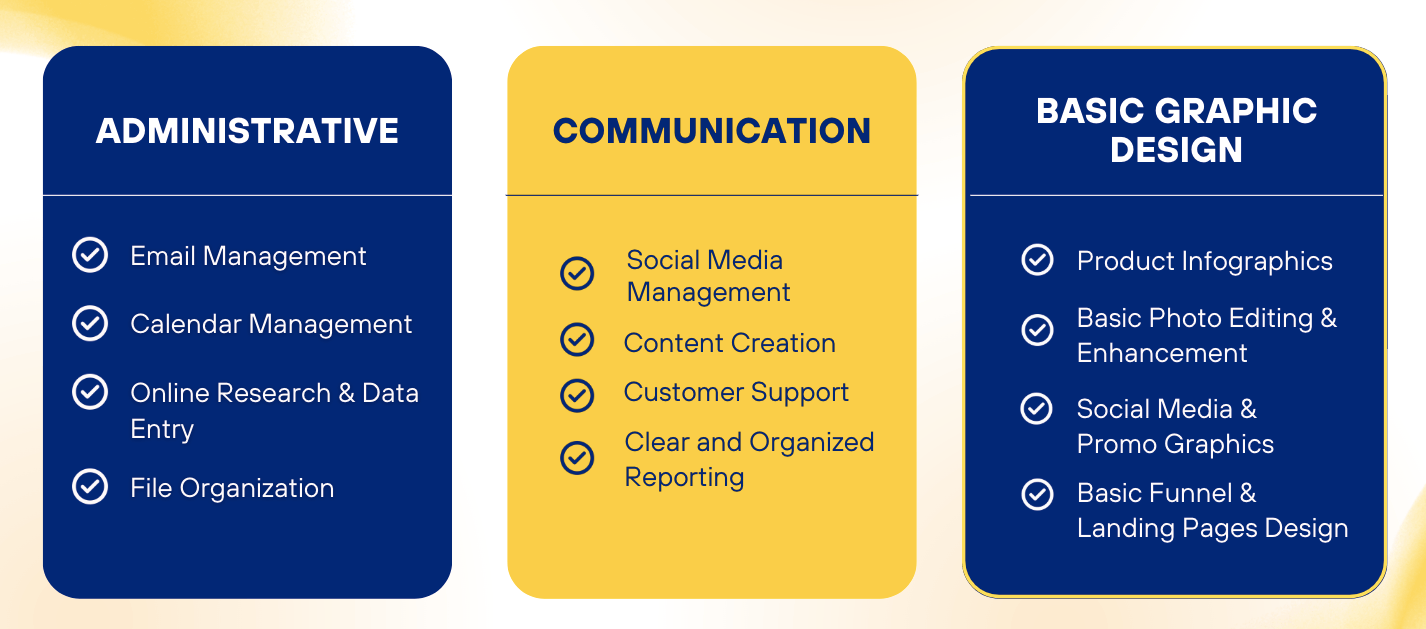 ADMINISTRATIVE

Email Management

Calendar Management

Online Research & Data Entry

File Organization

COMMUNICATION

Social Media Management

Content Creation

Customer Support

Clear and Organized Reporting

BASIC GRAPHIC DESIGN

Product Infographics

Basic Photo Editing & Enhancement

Social Media & Promo Graphics

Basic Funnel & Landing Pages Design